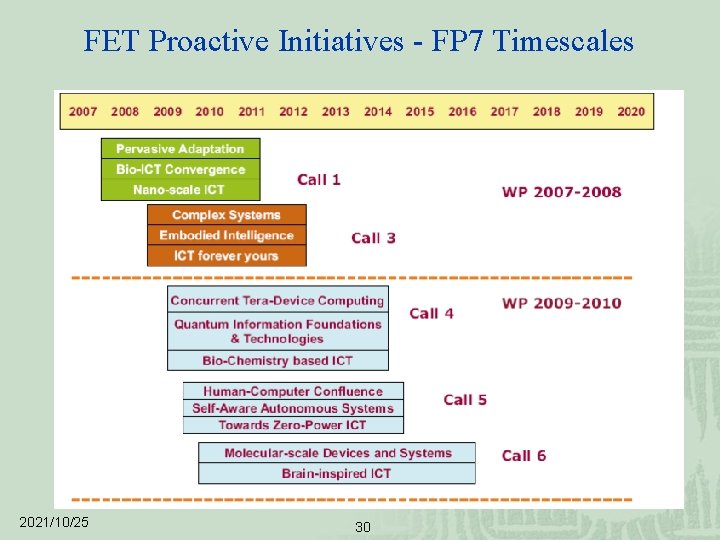 FET Proactive Initiatives - FP7 Timescales

2007 2008 2009 2010 2011 2012 2013 2014 2015 2016 2017 2018 2019 2020

Pervasive Adaptation
Bio-ICT Convergence
Nano-scale ICT

Call 1

WP 2007-2008

Complex Systems
Embodied Intelligence
ICT forever yours

Call 3

Concurrent Tera-Device Computing
Quantum Information Foundations & Technologies
Bio-Chemistry based ICT

Call 4

WP 2009-2010

Human-Computer Confluence
Self-Aware Autonomous Systems
Towards Zero-Power ICT

Call 5

Molecular-scale Devices and Systems
Brain-inspired ICT

Call 6

2021/10/25

30